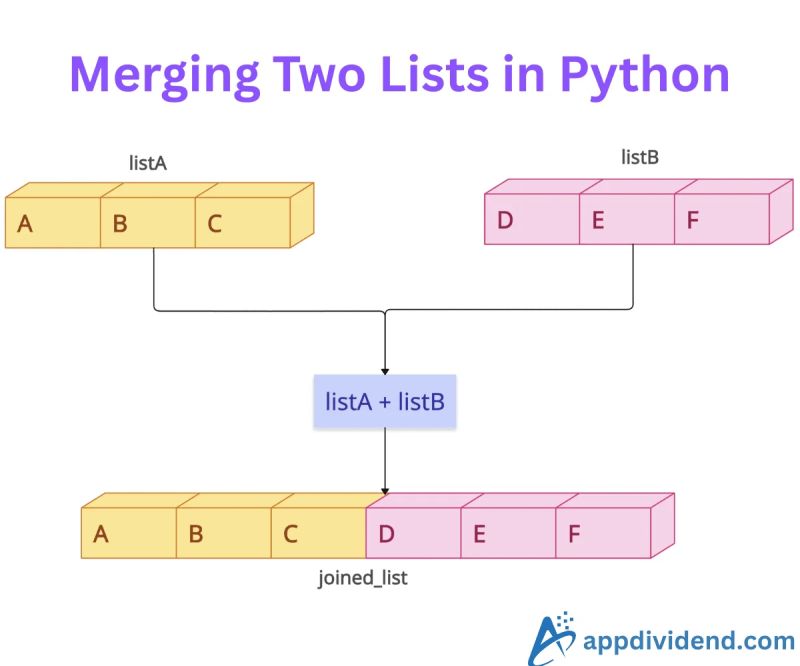 Merging Two Lists in Python

listA

A B C

listB

D E F

listA + listB

A B C D E F

joined_list

appdividend.com